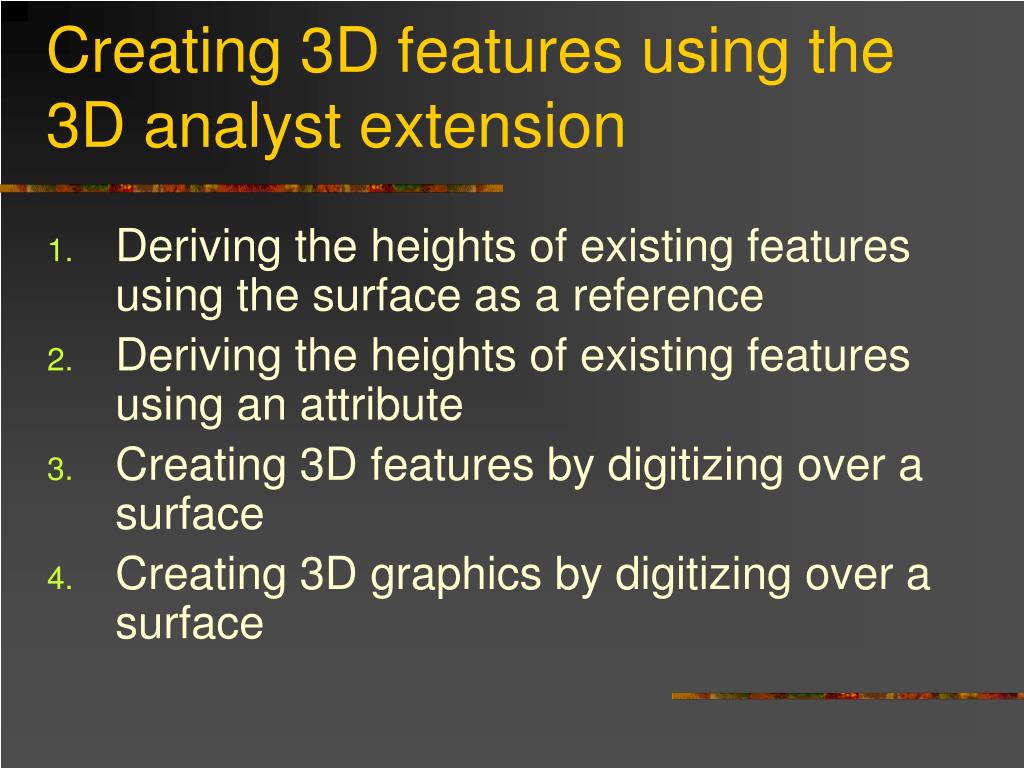 Creating 3D features using the 3D analyst extension

1. Deriving the heights of existing features using the surface as a reference
2. Deriving the heights of existing features using an attribute
3. Creating 3D features by digitizing over a surface
4. Creating 3D graphics by digitizing over a surface